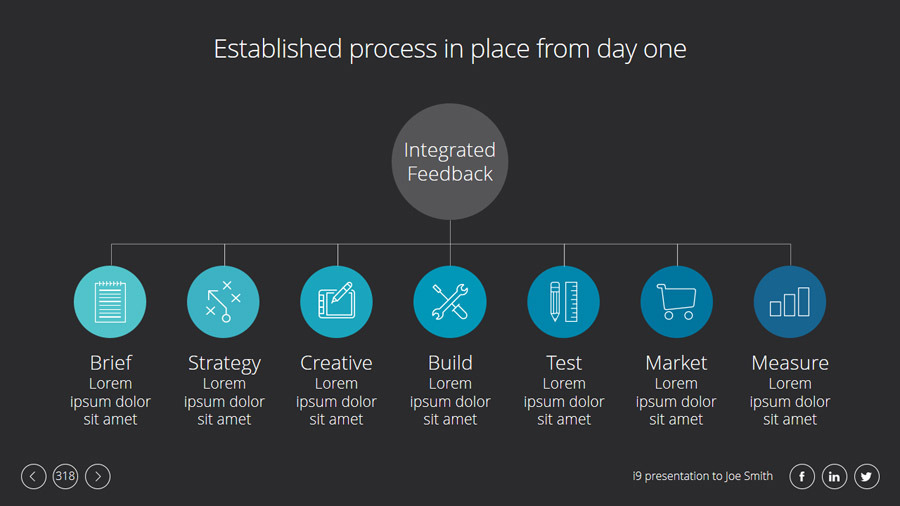 Established process in place from day one

Integrated Feedback

Brief
Lorem ipsum dolor sit amet

Strategy
Lorem ipsum dolor sit amet

Creative
Lorem ipsum dolor sit amet

Build
Lorem ipsum dolor sit amet

Test
Lorem ipsum dolor sit amet

Market
Lorem ipsum dolor sit amet

Measure
Lorem ipsum dolor sit amet

318

i9 presentation to Joe Smith

f in